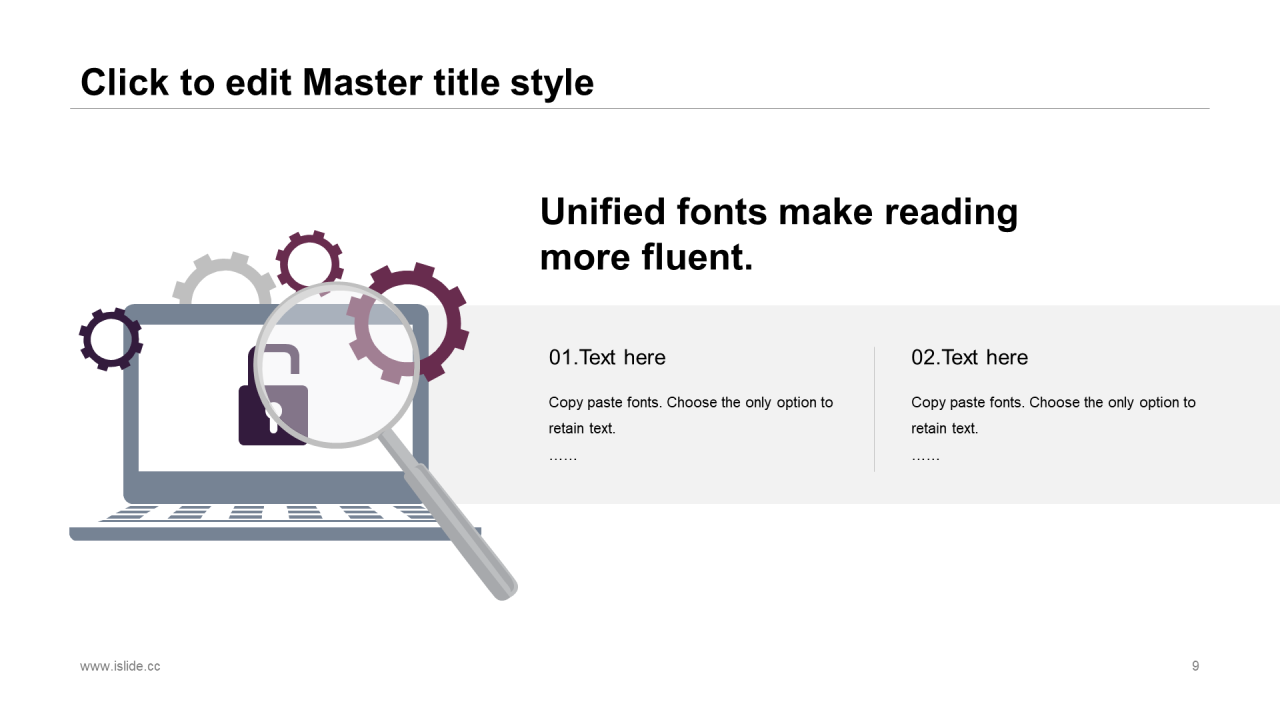 Click to edit Master title style

Unified fonts make reading more fluent.

01.Text here

Copy paste fonts. Choose the only option to retain text.

……

02.Text here

Copy paste fonts. Choose the only option to retain text.

……

www.islide.cc

9